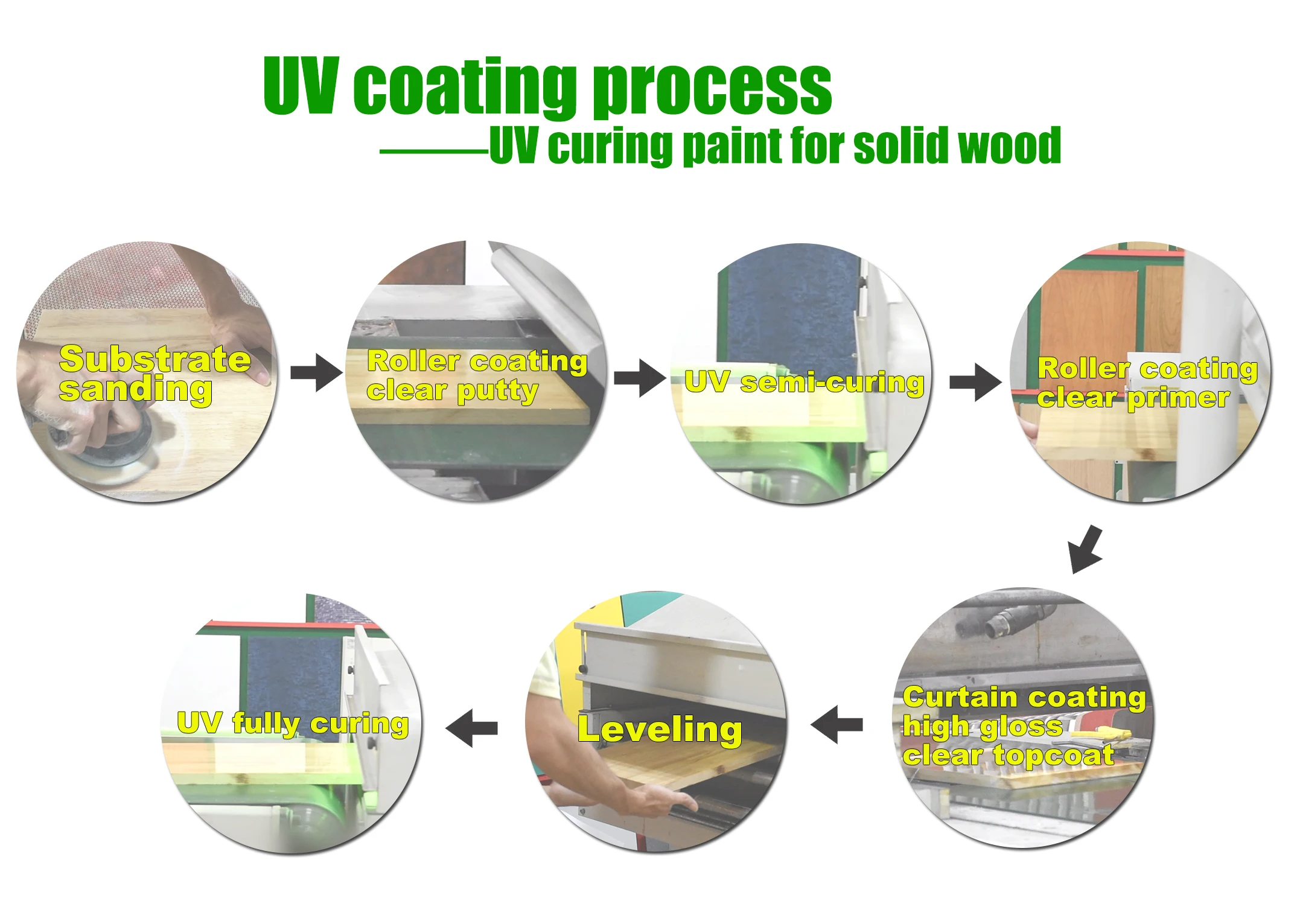 UV coating process
——UV curing paint for solid wood

Substrate sanding

Roller coating clear putty

UV semi-curing

Roller coating clear primer

Curtain coating high gloss clear topcoat

Leveling

UV fully curing